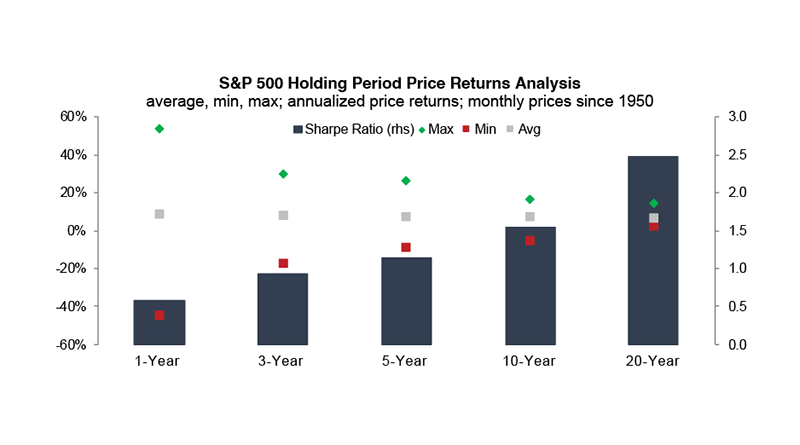 S&P 500 Holding Period Price Returns Analysis
average, min, max; annualized price returns; monthly prices since 1950

Sharpe Ratio (rhs) Max Min Avg

60%
40%
20%
0%
-20%
-40%
-60%

3.0
2.5
2.0
1.5
1.0
0.5
0.0

1-Year 3-Year 5-Year 10-Year 20-Year